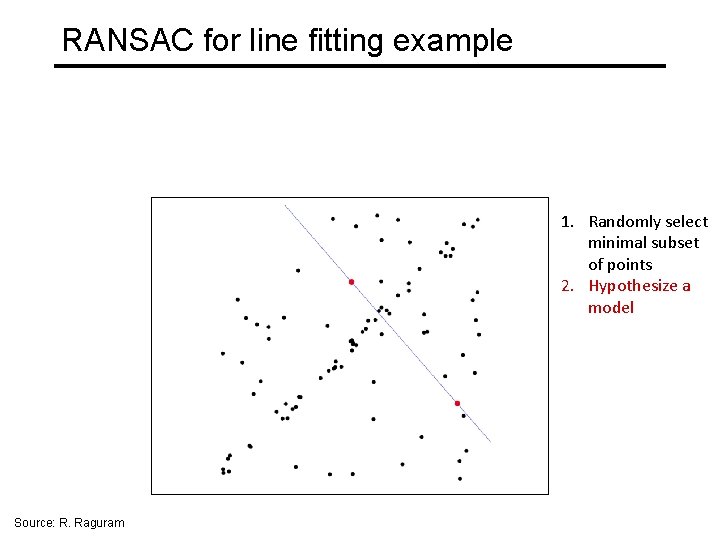 RANSAC for line fitting example

1. Randomly select minimal subset of points
2. Hypothesize a model

Source: R. Raguram